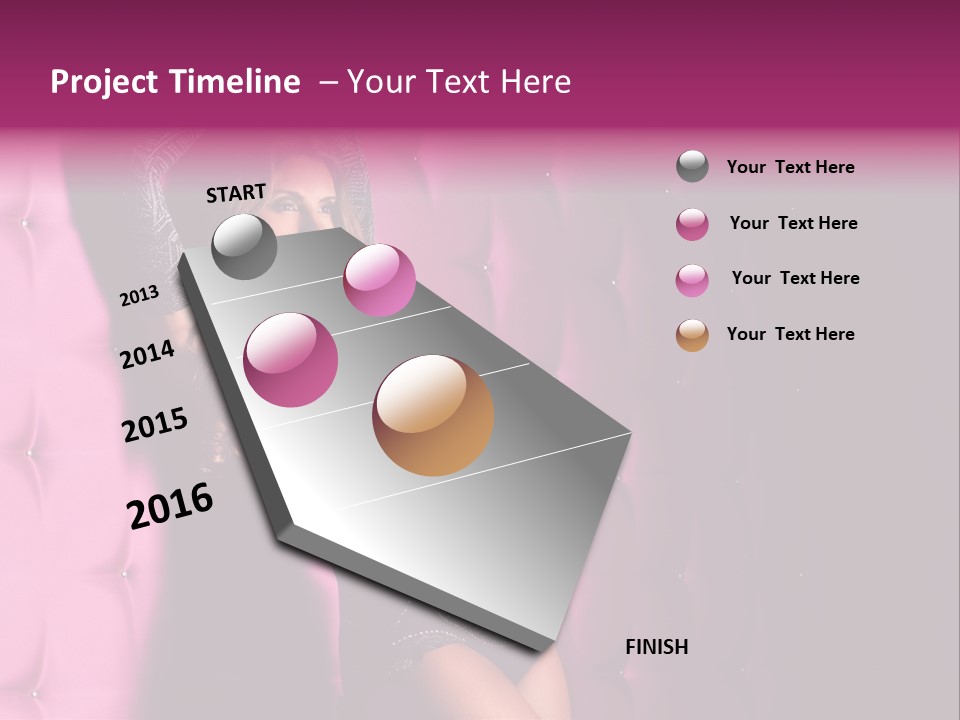 Project Timeline – Your Text Here

START

2013

2014

2015

2016

FINISH

Your Text Here

Your Text Here

Your Text Here

Your Text Here